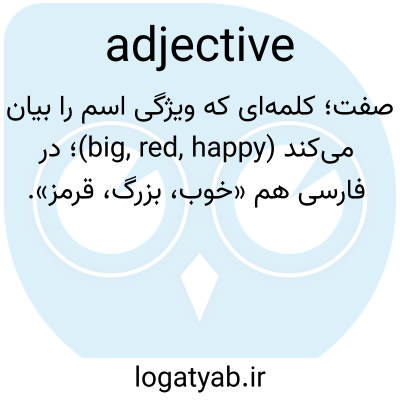 adjective

صفت؛ کلمه‌ای که ویژگی اسم را بیان می‌کند (big, red, happy)؛ در فارسی هم «خوب، بزرگ، قرمز».

logatyab.ir